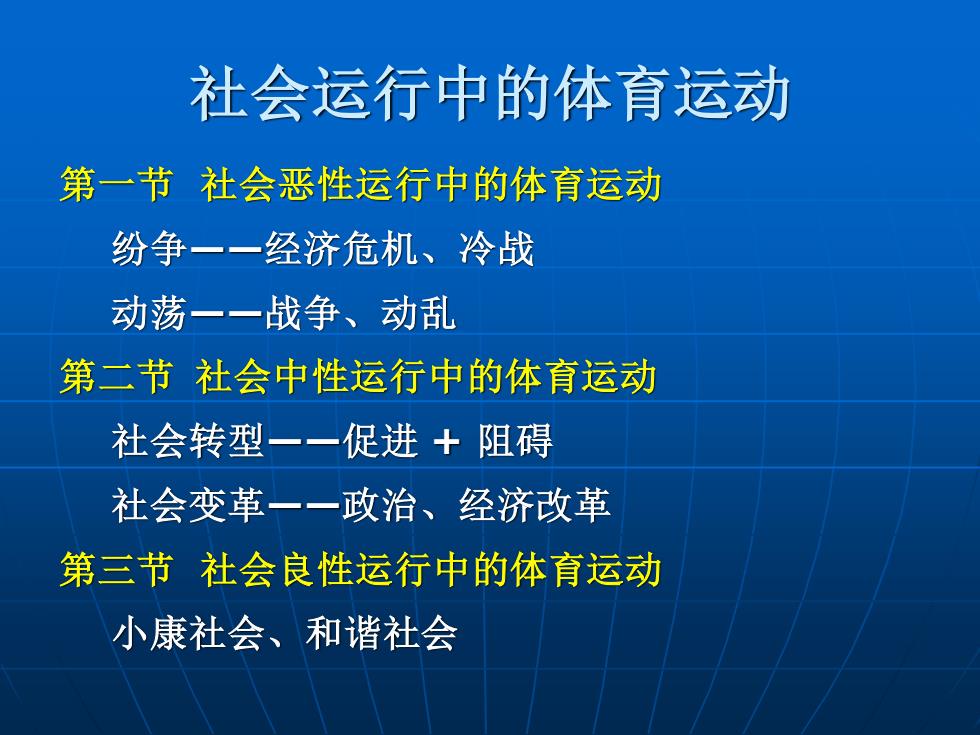 社会运行中的体育运动

第一节 社会恶性运行中的体育运动

纷争——经济危机、冷战

动荡——战争、动乱

第二节 社会中性运行中的体育运动

社会转型——促进 + 阻碍

社会变革——政治、经济改革

第三节 社会良性运行中的体育运动

小康社会、和谐社会